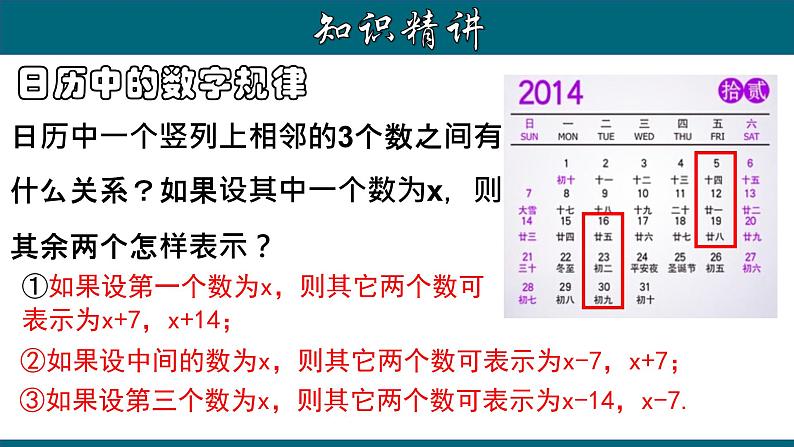 知识精讲

日历中的数字规律

日历中一个竖列上相邻的3个数之间有什么关系？如果设其中一个数为x，则其余两个怎样表示？

①如果设第一个数为x，则其它两个数可表示为x+7，x+14；

②如果设中间的数为x，则其它两个数可表示为x-7，x+7；

③如果设第三个数为x，则其它两个数可表示为x-14，x-7.

2014 拾贰

| 日 SUN | 一 MON | 二 TUE | 三 WED | 四 THU | 五 FRI | 六 SAT |
|---|---|---|---|---|---|---|
| | 1 初十 | 2 十一 | 3 十二 | 4 十三 | 5 十四 | 6 十五 |
| 7 大雪 | 8 十七 | 9 十八 | 10 十九 | 11 二十 | 12 廿一 | 13 廿二 |
| 14 廿三 | 15 廿四 | 16 廿五 | 17 廿六 | 18 廿七 | 19 廿八 | 20 廿九 |
| 21 三十 | 22 冬至 | 23 初二 | 24 平安夜 | 25 圣诞节 | 26 初五 | 27 初六 |
| 28 初七 | 29 初八 | 30 初九 | 31 初十 | | | |